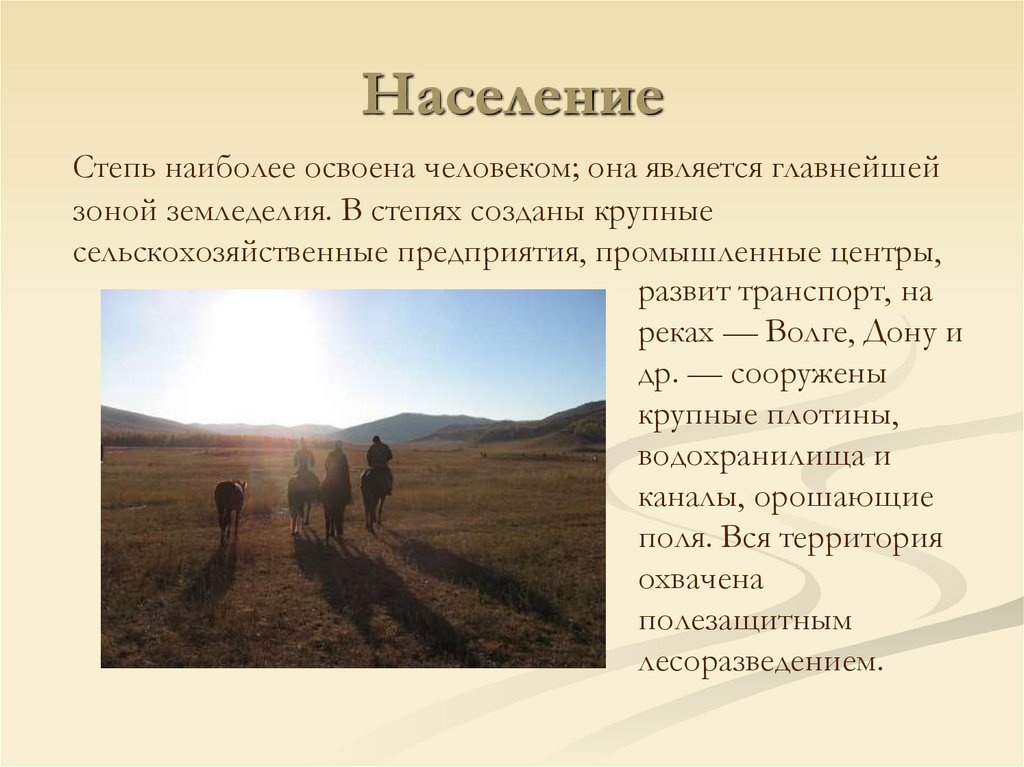 Население

Степь наиболее освоена человеком; она является главнейшей зоной земледелия. В степях созданы крупные сельскохозяйственные предприятия, промышленные центры, развит транспорт, на реках — Волге, Дону и др. — сооружены крупные плотины, водохранилища и каналы, орошающие поля. Вся территория охвачена полезащитным лесоразведением.